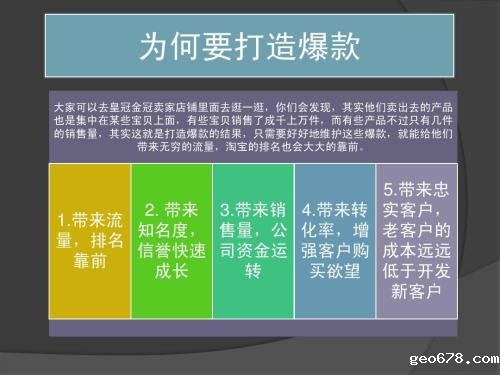 为何要打造爆款

大家可以去皇冠金冠卖家店铺里面去逛一逛，你们会发现，其实他们卖出去的产品也是集中在某些宝贝上面，有些宝贝销售了成千上万件，而有些产品不过只有几件的销售量，其实这就是打造爆款的结果，只需要好好地维护这些爆款，就能给他们带来无穷的流量，淘宝的排名也会大大的靠前。

1.带来流量，排名靠前

2. 带来知名度，信誉快速成长

3.带来销售量，公司资金运转

4.带来转化率，增强客户购买欲望

5.带来忠实客户，老客户的成本远远低于开发新客户

geo678.com